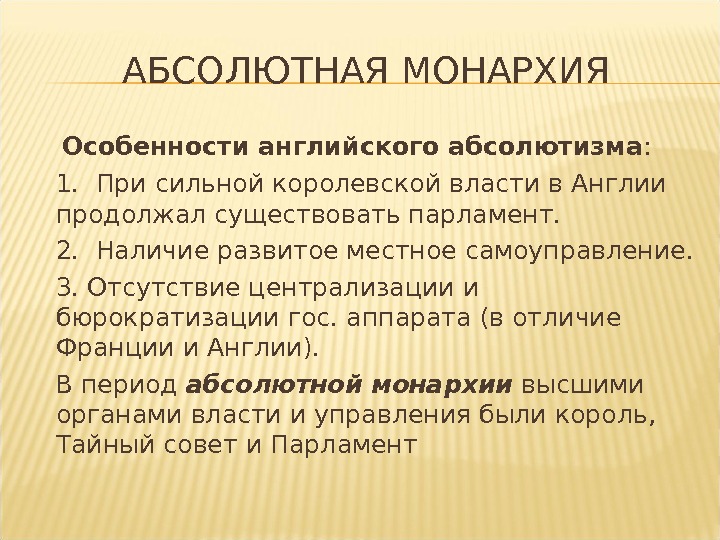 АБСОЛЮТНАЯ МОНАРХИЯ

Особенности английского абсолютизма:

1. При сильной королевской власти в Англии продолжал существовать парламент.

2. Наличие развитое местное самоуправление.

3. Отсутствие централизации и бюрократизации гос. аппарата (в отличие Франции и Англии).

В период абсолютной монархии высшими органами власти и управления были король, Тайный совет и Парламент